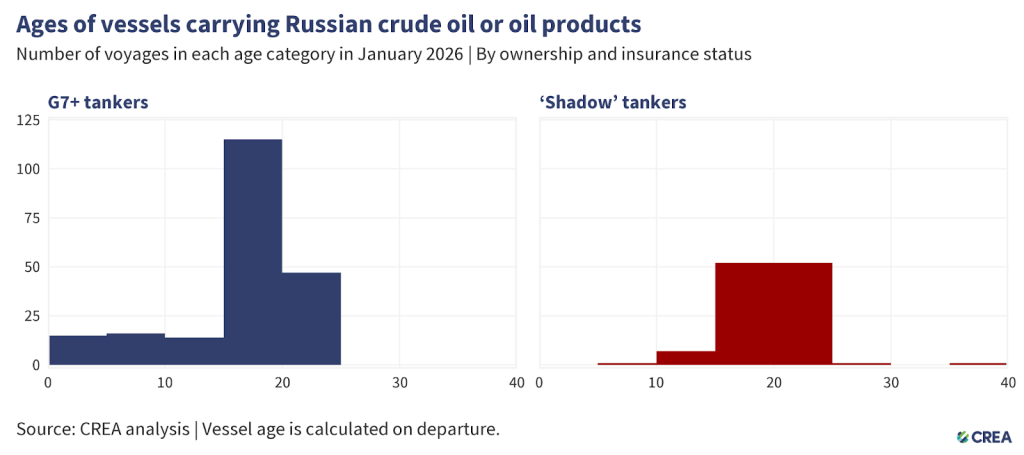 Ages of vessels carrying Russian crude oil or oil products
Number of voyages in each age category in January 2026 | By ownership and insurance status

G7+ tankers

125
100
75
50
25
0

0 10 20 30 40

'Shadow' tankers

0 10 20 30 40

Source: CREA analysis | Vessel age is calculated on departure.

CREA